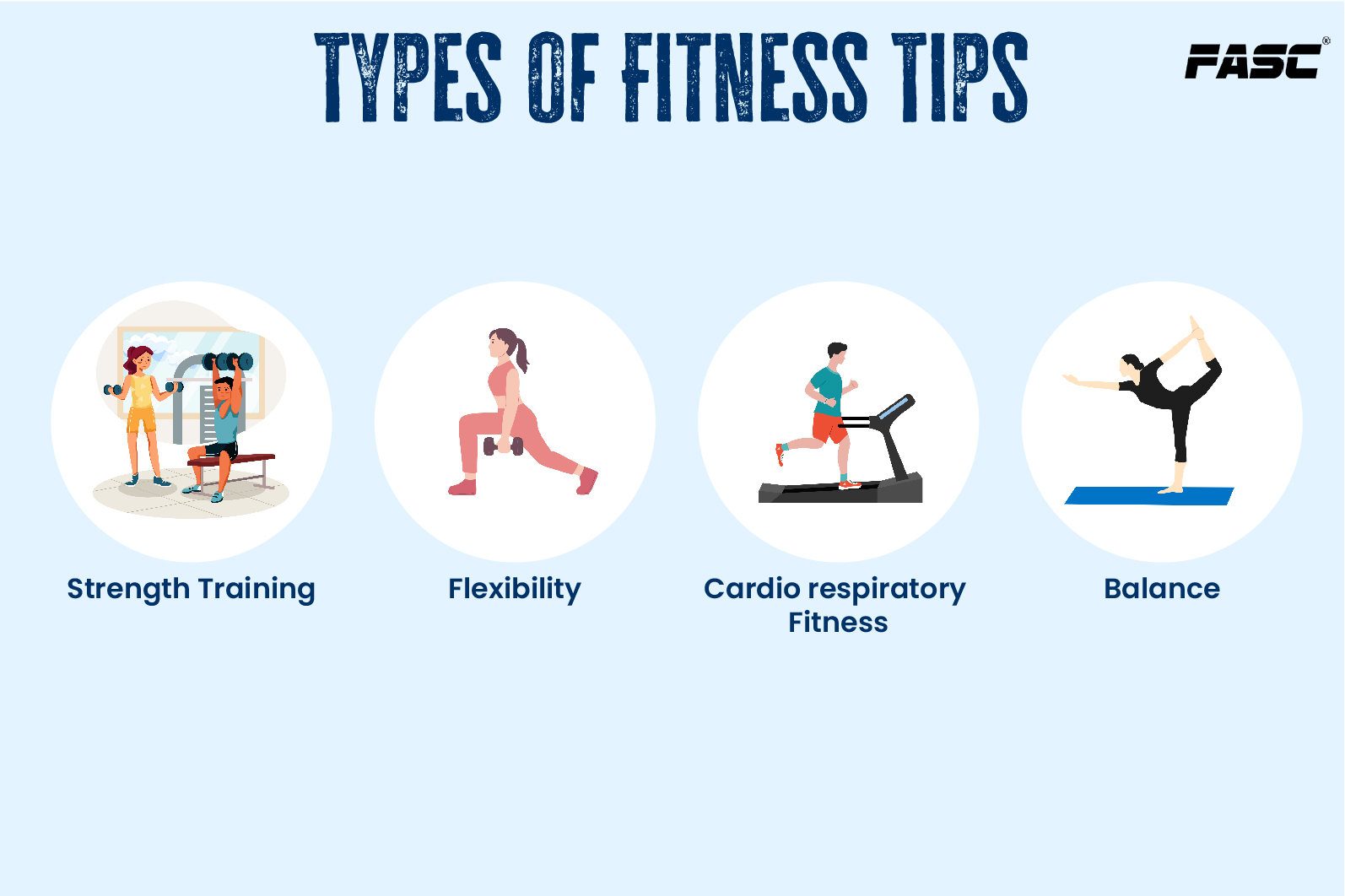 TYPES OF FITNESS TIPS

FASC®

Strength Training

Flexibility

Cardio respiratory Fitness

Balance